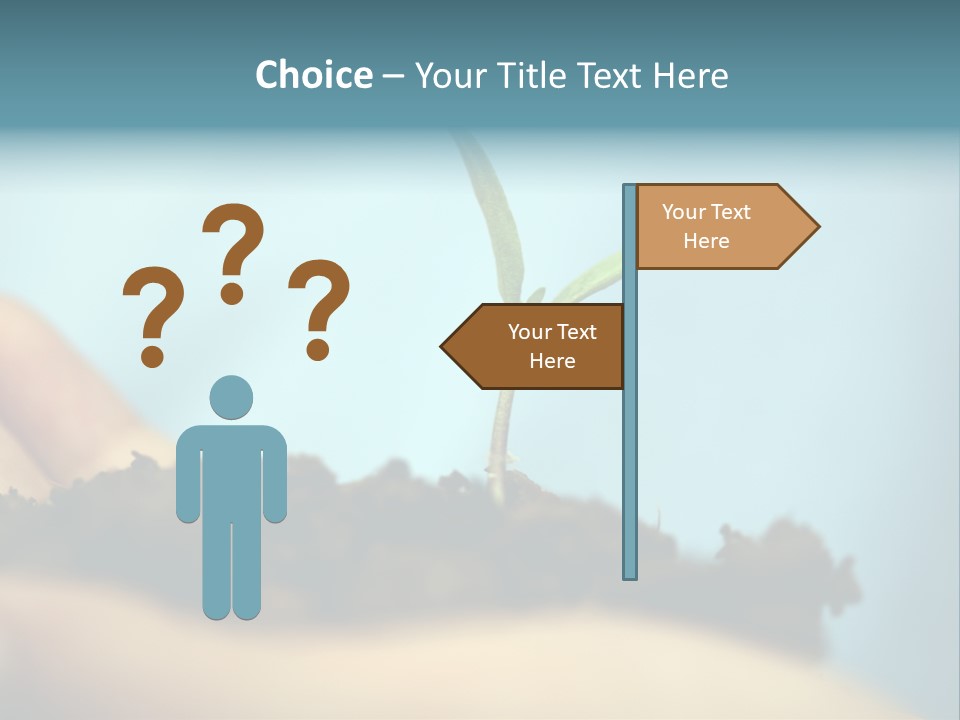 Choice – Your Title Text Here

? ? ?

Your Text Here

Your Text Here